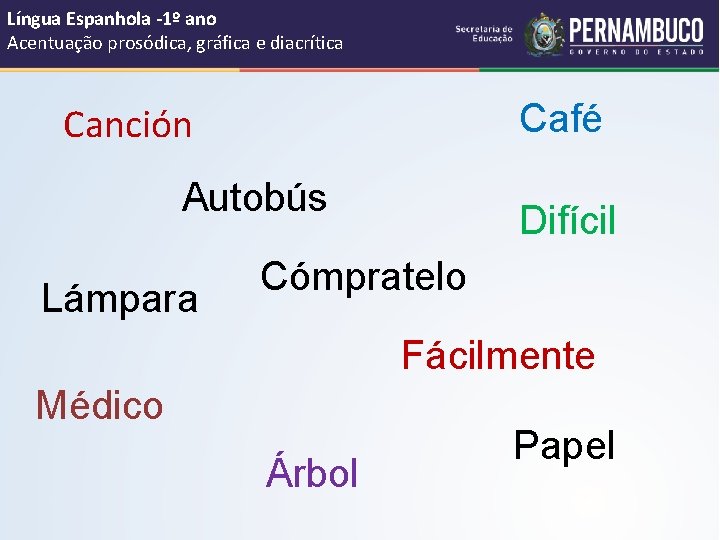 Língua Espanhola -1º ano
Acentuação prosódica, gráfica e diacrítica

Secretaria de Educação
PERNAMBUCO
GOVERNO DO ESTADO

Canción

Café

Autobús

Difícil

Cómpratelo

Lámpara

Fácilmente

Médico

Papel

Árbol